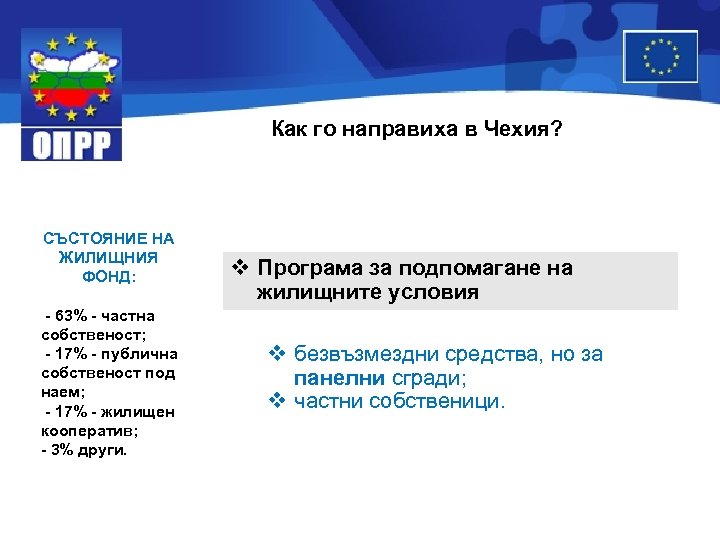 ОПРР

Как го направиха в Чехия?

СЪСТОЯНИЕ НА ЖИЛИЩНИЯ ФОНД:

- 63% - частна собственост;
- 17% - публична собственост под наем;
- 17% - жилищен кооператив;
- 3% други.

❖ Програма за подпомагане на жилищните условия

❖ безвъзмездни средства, но за панелни сгради;
❖ частни собственици.